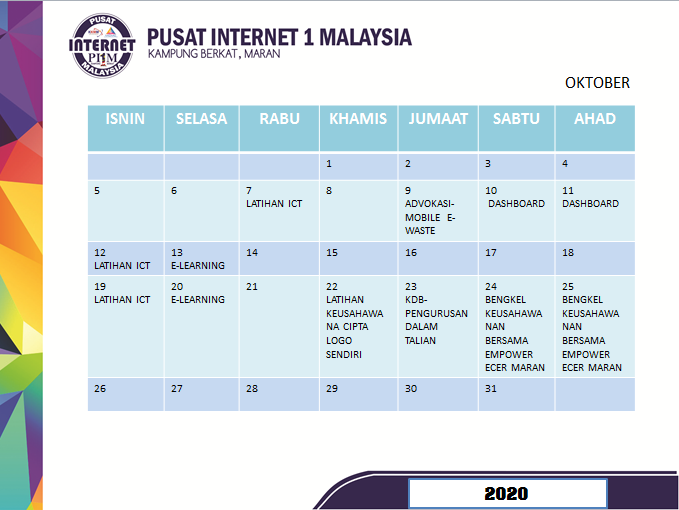 PUSAT INTERNET PI1M MALAYSIA

PUSAT INTERNET 1 MALAYSIA
KAMPUNG BERKAT, MARAN

OKTOBER

| ISNIN | SELASA | RABU | KHAMIS | JUMAAT | SABTU | AHAD |
|---|---|---|---|---|---|---|
| | | | 1 | 2 | 3 | 4 |
| 5 | 6 | 7 LATIHAN ICT | 8 | 9 ADVOKASI-MOBILE E-WASTE | 10 DASHBOARD | 11 DASHBOARD |
| 12 LATIHAN ICT | 13 E-LEARNING | 14 | 15 | 16 | 17 | 18 |
| 19 LATIHAN ICT | 20 E-LEARNING | 21 | 22 LATIHAN KEUSAHAWANA CIPTA LOGO SENDIRI | 23 KDB-PENGURUSAN DALAM TALIAN | 24 BENGKEL KEUSAHAWANAN BERSAMA EMPOWER ECER MARAN | 25 BENGKEL KEUSAHAWANAN BERSAMA EMPOWER ECER MARAN |
| 26 | 27 | 28 | 29 | 30 | 31 | |

2020